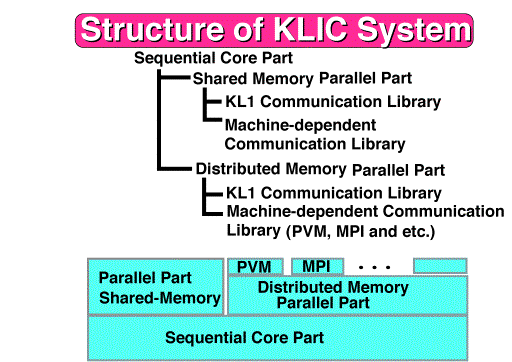 Structure of KLIC System

Sequential Core Part

Shared Memory Parallel Part

KL1 Communication Library

Machine-dependent Communication Library

Distributed Memory Parallel Part

KL1 Communication Library

Machine-dependent Communication Library (PVM, MPI and etc.)

Parallel Part Shared-Memory

PVM

MPI

. . .

Distributed Memory Parallel Part

Sequential Core Part